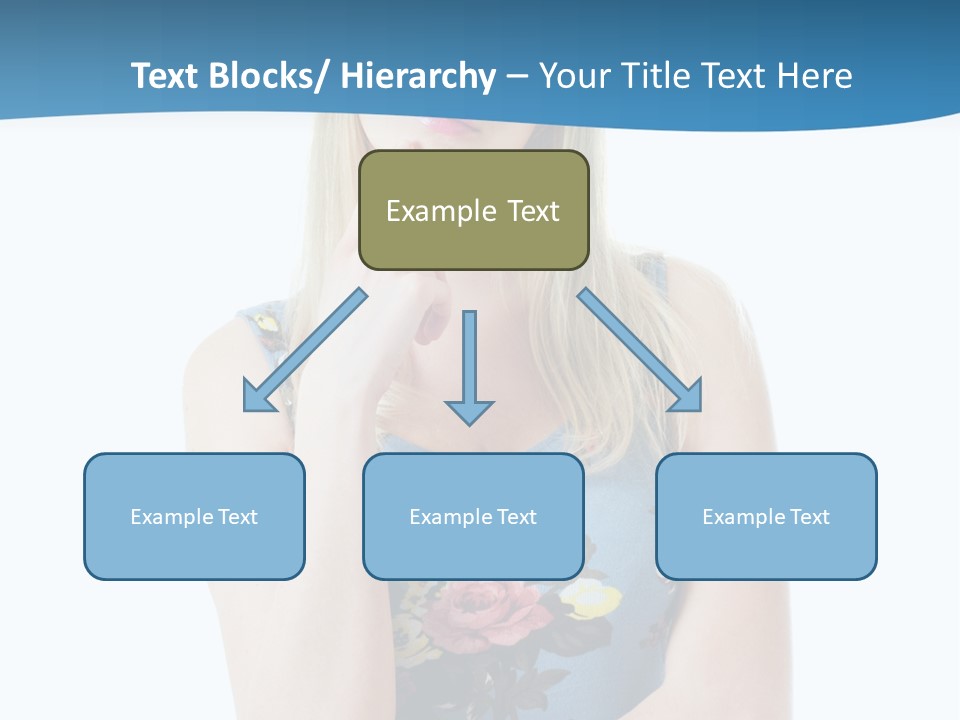 Text Blocks/ Hierarchy – Your Title Text Here

Example Text

Example Text

Example Text

Example Text